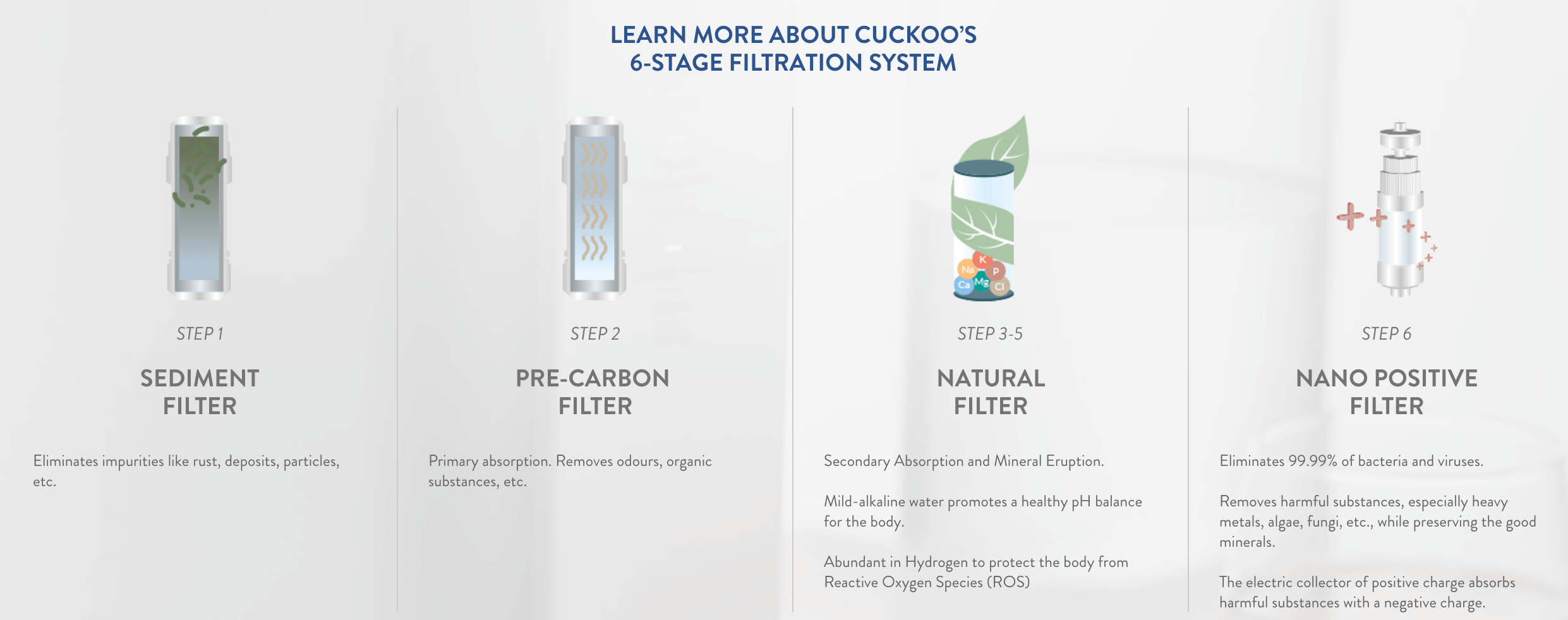 LEARN MORE ABOUT CUCKOO'S
6-STAGE FILTRATION SYSTEM

STEP 1

SEDIMENT FILTER

Eliminates impurities like rust, deposits, particles, etc.

STEP 2

PRE-CARBON FILTER

Primary absorption. Removes odours, organic substances, etc.

K
Na
P
Ca
Mg
Cl

STEP 3-5

NATURAL FILTER

Secondary Absorption and Mineral Eruption.

Mild-alkaline water promotes a healthy pH balance for the body.

Abundant in Hydrogen to protect the body from Reactive Oxygen Species (ROS)

STEP 6

NANO POSITIVE FILTER

Eliminates 99.99% of bacteria and viruses.

Removes harmful substances, especially heavy metals, algae, fungi, etc., while preserving the good minerals.

The electric collector of positive charge absorbs harmful substances with a negative charge.